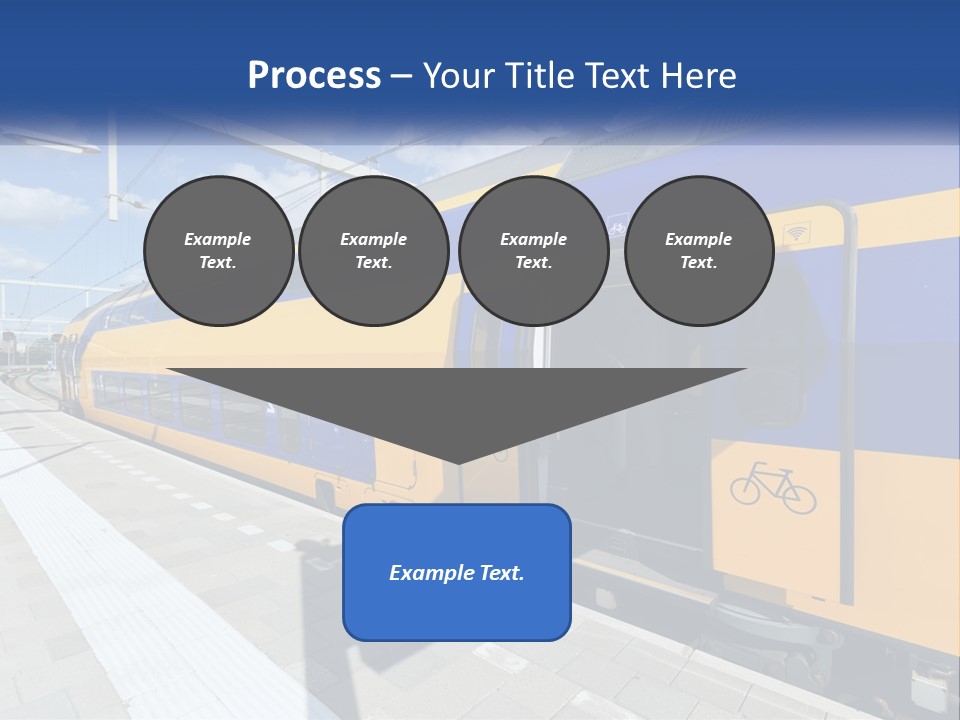 Process – Your Title Text Here

Example Text.

Example Text.

Example Text.

Example Text.

Example Text.